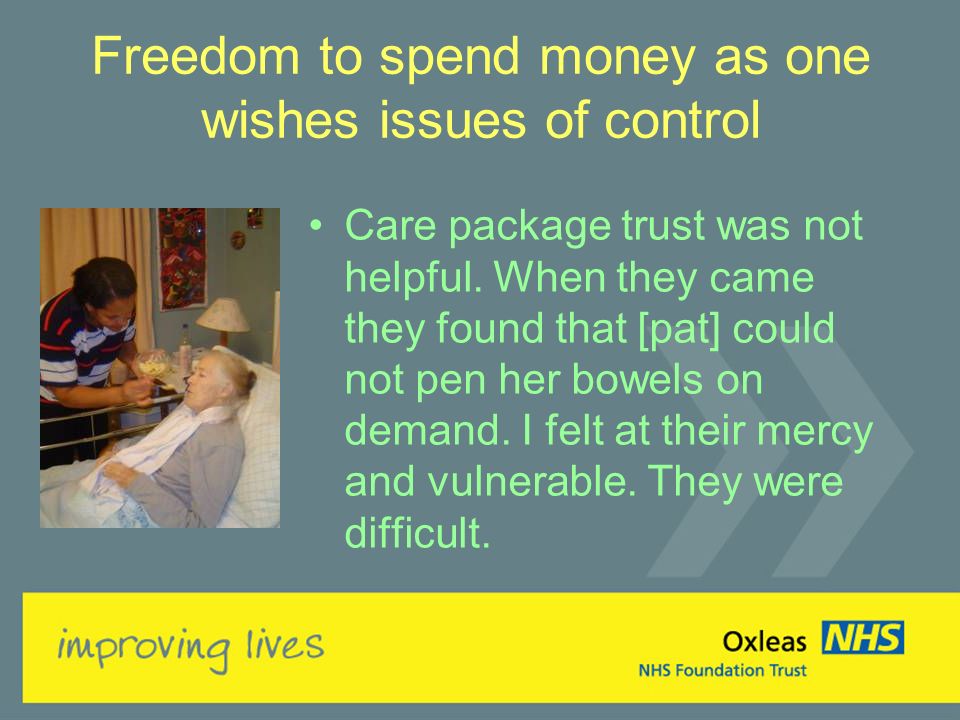 Freedom to spend money as one wishes issues of control

• Care package trust was not helpful. When they came they found that [pat] could not pen her bowels on demand. I felt at their mercy and vulnerable. They were difficult.

improving lives

Oxleas NHS
NHS Foundation Trust